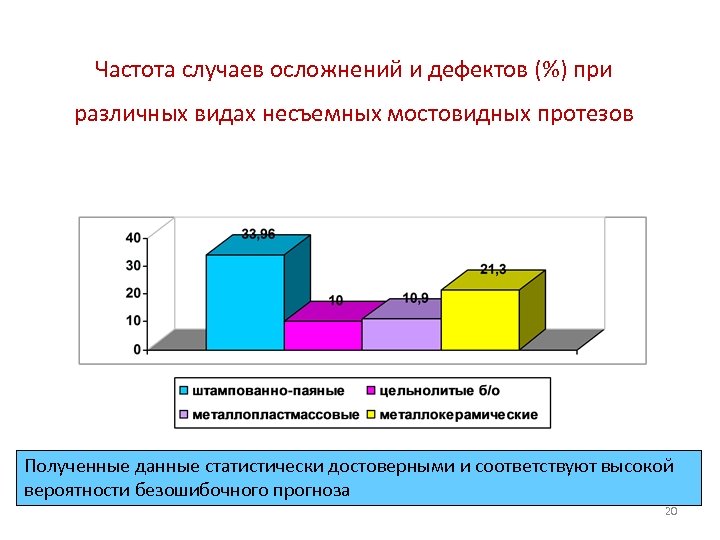 Частота случаев осложнений и дефектов (%) при различных видах несъемных мостовидных протезов

40
30
20
10
0

33,96
10
10,9
21,3

штампованно-паяные
цельнолитые б/о
металлопластмассовые
металлокерамические

Полученные данные статистически достоверными и соответствуют высокой вероятности безошибочного прогноза

20